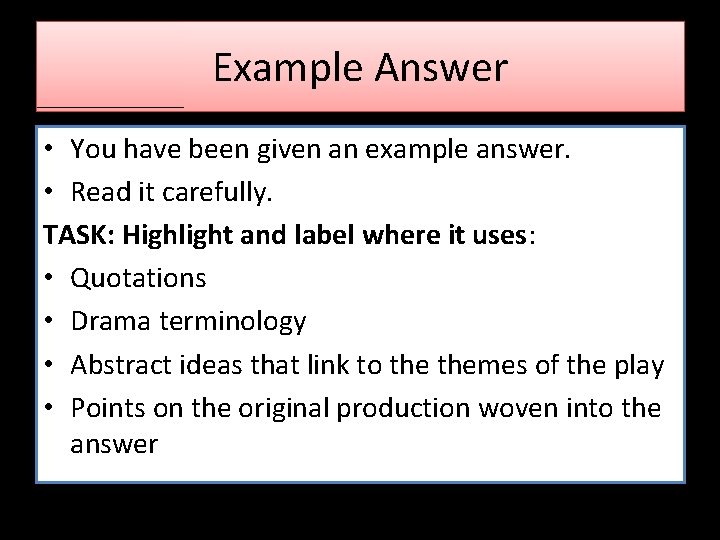 Example Answer

• You have been given an example answer.
• Read it carefully.

TASK: Highlight and label where it uses:

• Quotations
• Drama terminology
• Abstract ideas that link to the themes of the play
• Points on the original production woven into the answer